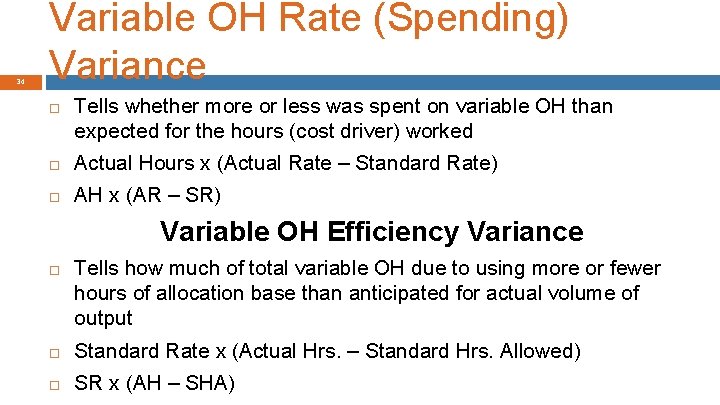 Variable OH Rate (Spending) Variance

34

Tells whether more or less was spent on variable OH than expected for the hours (cost driver) worked

Actual Hours x (Actual Rate – Standard Rate)

AH x (AR – SR)

Variable OH Efficiency Variance

Tells how much of total variable OH due to using more or fewer hours of allocation base than anticipated for actual volume of output

Standard Rate x (Actual Hrs. – Standard Hrs. Allowed)

SR x (AH – SHA)